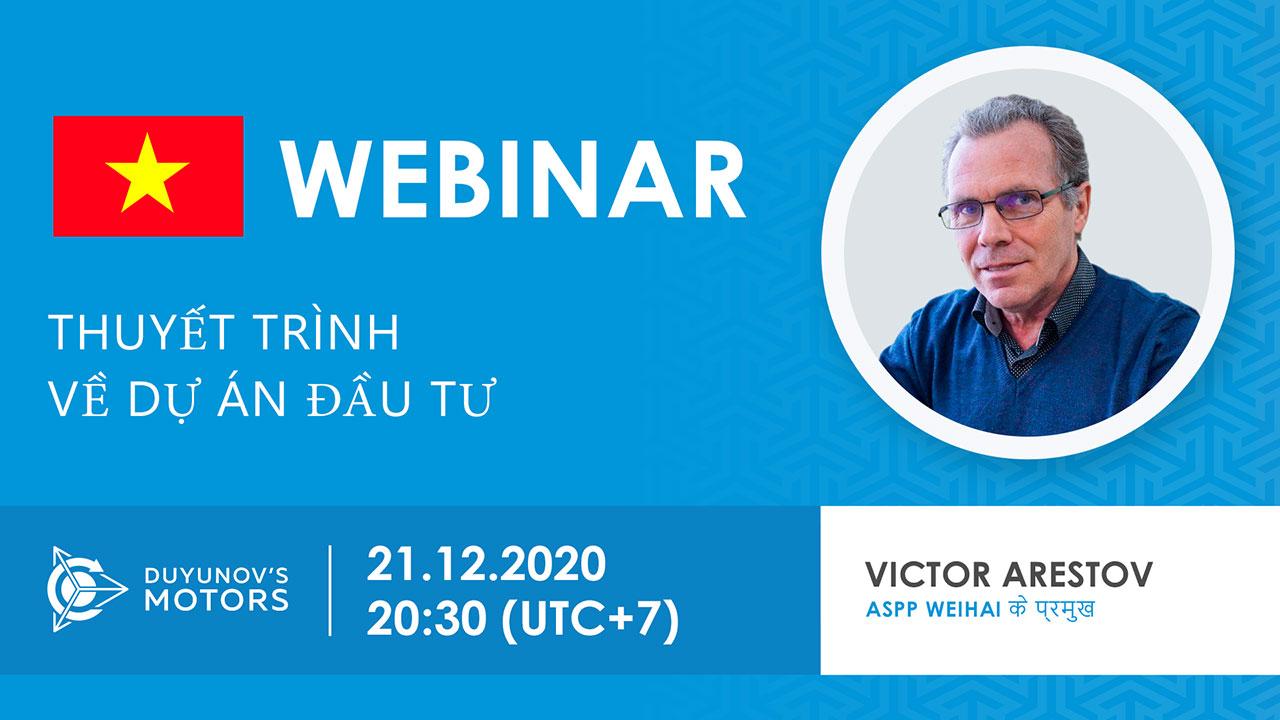 WEBINAR

THUYẾT TRÌNH
VỀ DỰ ÁN ĐẦU TƯ

DUYUNOV'S
MOTORS

21.12.2020
20:30 (UTC+7)

VICTOR ARESTOV
ASPP WEIHAI के प्रमुख